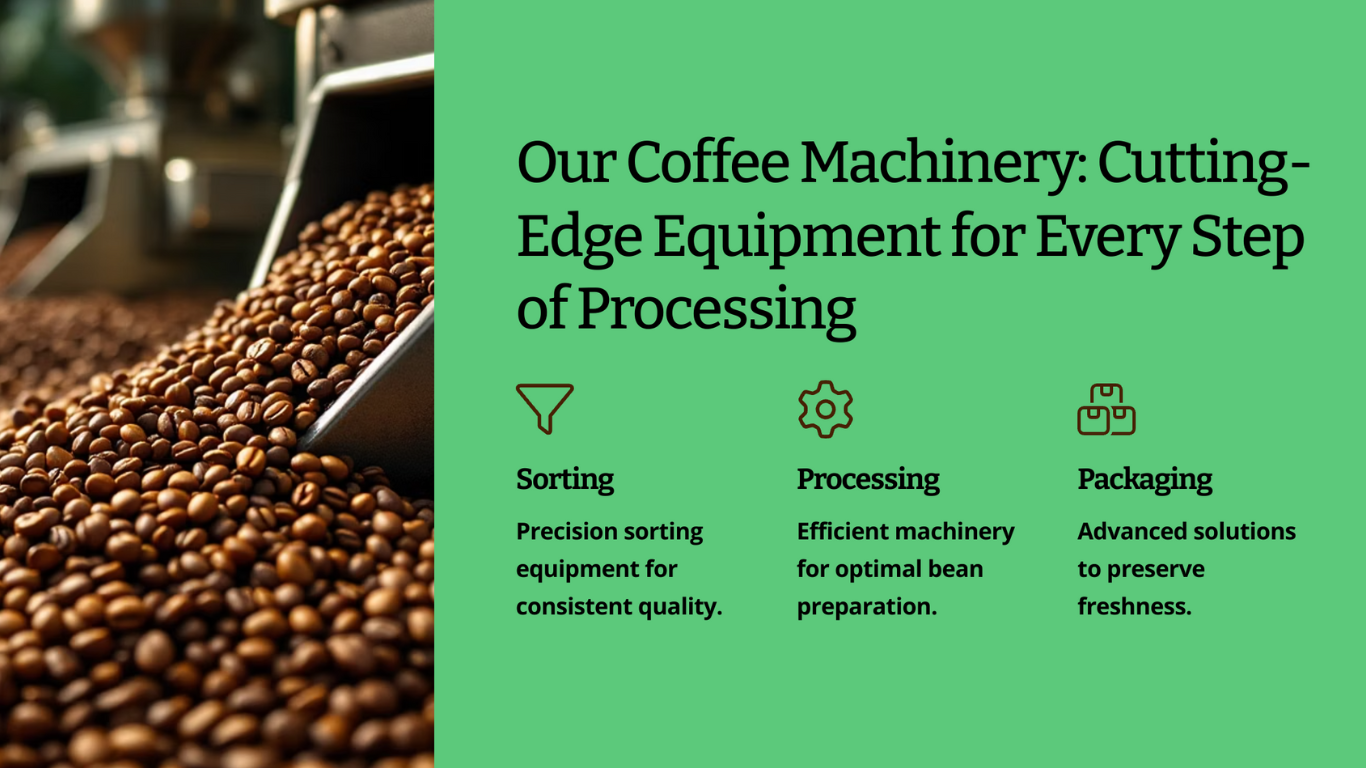 Our Coffee Machinery: Cutting-Edge Equipment for Every Step of Processing

Sorting

Precision sorting equipment for consistent quality.

Processing

Efficient machinery for optimal bean preparation.

Packaging

Advanced solutions to preserve freshness.